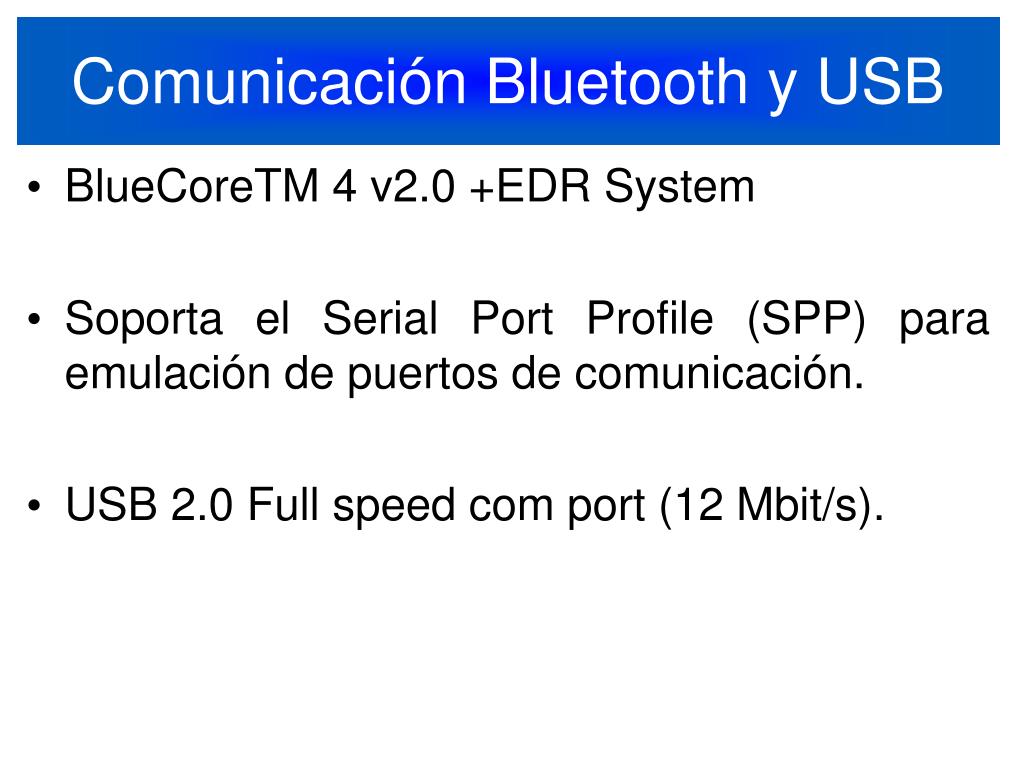 Comunicación Bluetooth y USB

• BlueCoreTM 4 v2.0 +EDR System

• Soporta el Serial Port Profile (SPP) para emulación de puertos de comunicación.

• USB 2.0 Full speed com port (12 Mbit/s).